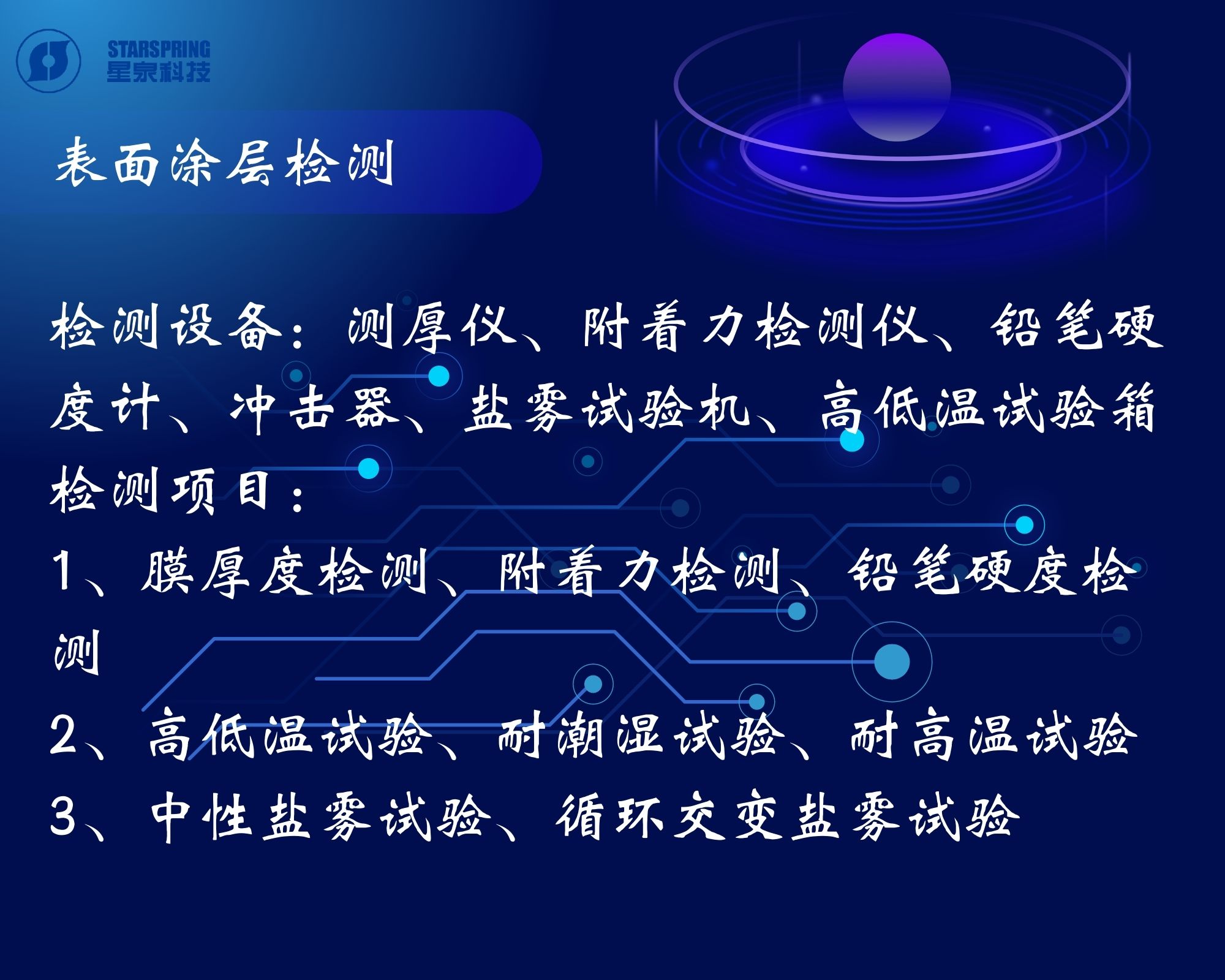 STARSPRING
星泉科技

表面涂层检测

检测设备：测厚仪、附着力检测仪、铅笔硬度计、冲击器、盐雾试验机、高低温试验箱

检测项目：

1、膜厚度检测、附着力检测、铅笔硬度检测

2、高低温试验、耐潮湿试验、耐高温试验

3、中性盐雾试验、循环交变盐雾试验